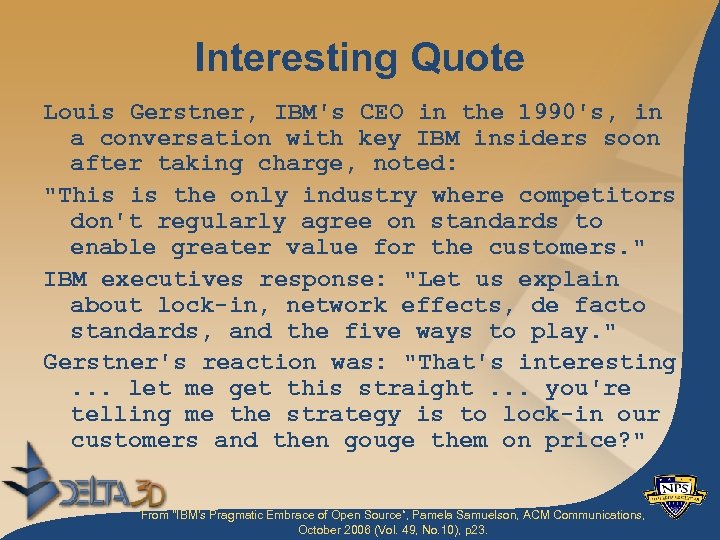 Interesting Quote

Louis Gerstner, IBM's CEO in the 1990's, in a conversation with key IBM insiders soon after taking charge, noted:

"This is the only industry where competitors don't regularly agree on standards to enable greater value for the customers."

IBM executives response: "Let us explain about lock-in, network effects, de facto standards, and the five ways to play."

Gerstner's reaction was: "That's interesting ... let me get this straight ... you're telling me the strategy is to lock-in our customers and then gouge them on price?"

DELTA3D

NPS

From "IBM's Pragmatic Embrace of Open Source", Pamela Samuelson, ACM Communications, October 2006 (Vol. 49, No.10), p23.